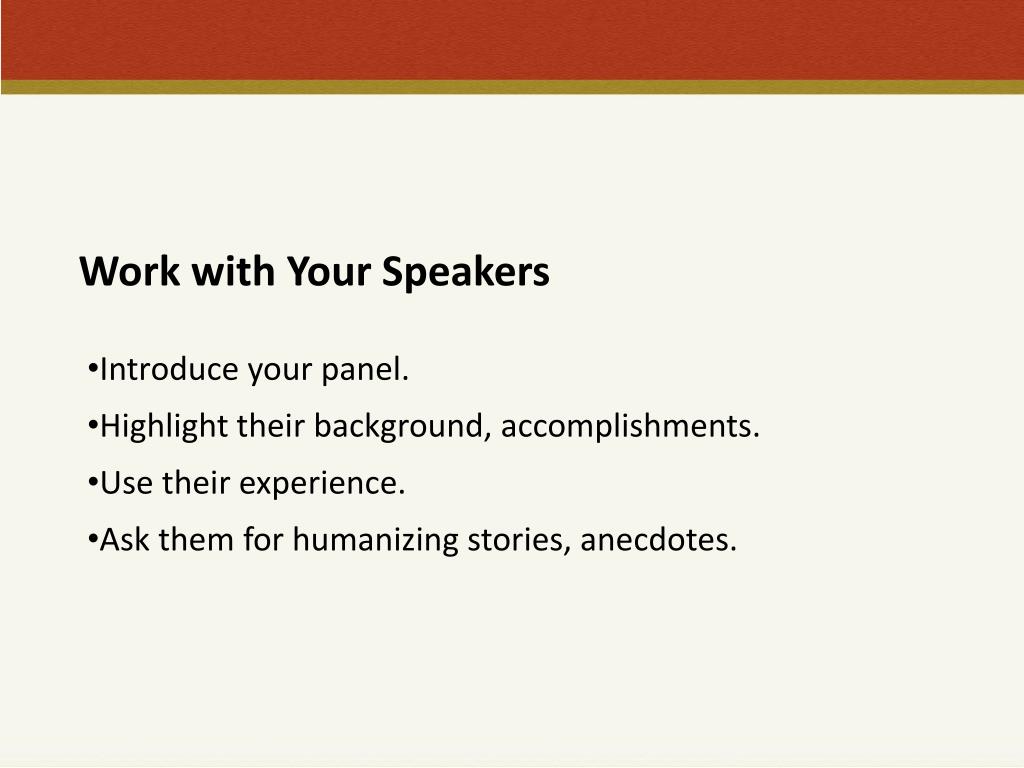 Work with Your Speakers

•Introduce your panel.

•Highlight their background, accomplishments.

•Use their experience.

•Ask them for humanizing stories, anecdotes.